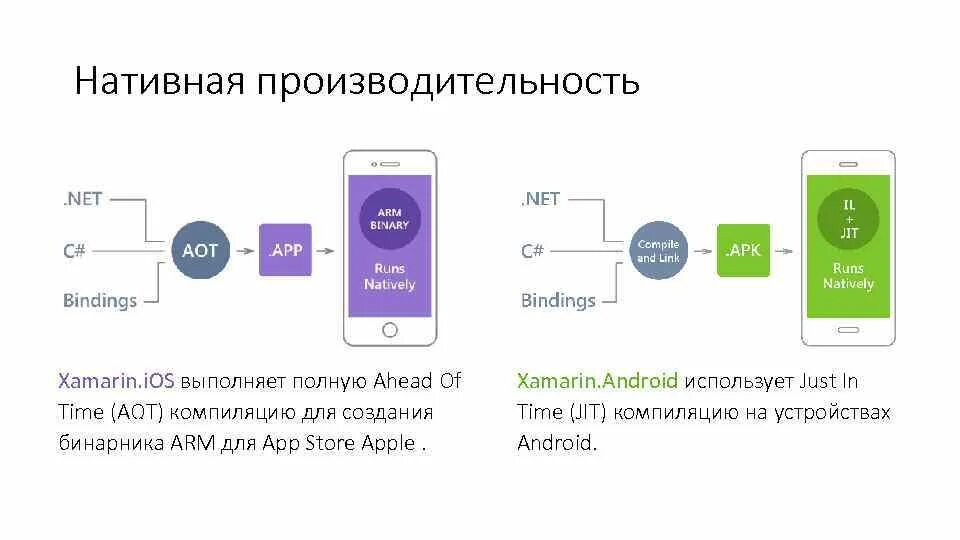 Нативная производительность

.NET
C#
Bindings
AOT
.APP
ARM BINARY
Runs Natively

Xamarin.iOS выполняет полную Ahead Of Time (AOT) компиляцию для создания бинарника ARM для App Store Apple .

.NET
C#
Bindings
Compile and Link
.APK
IL + JIT
Runs Natively

Xamarin.Android использует Just In Time (JIT) компиляцию на устройствах Android.